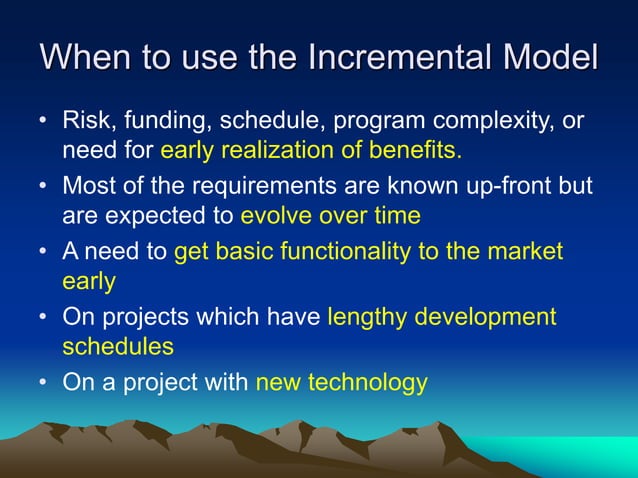 When to use the Incremental Model

• Risk, funding, schedule, program complexity, or need for early realization of benefits.
• Most of the requirements are known up-front but are expected to evolve over time
• A need to get basic functionality to the market early
• On projects which have lengthy development schedules
• On a project with new technology